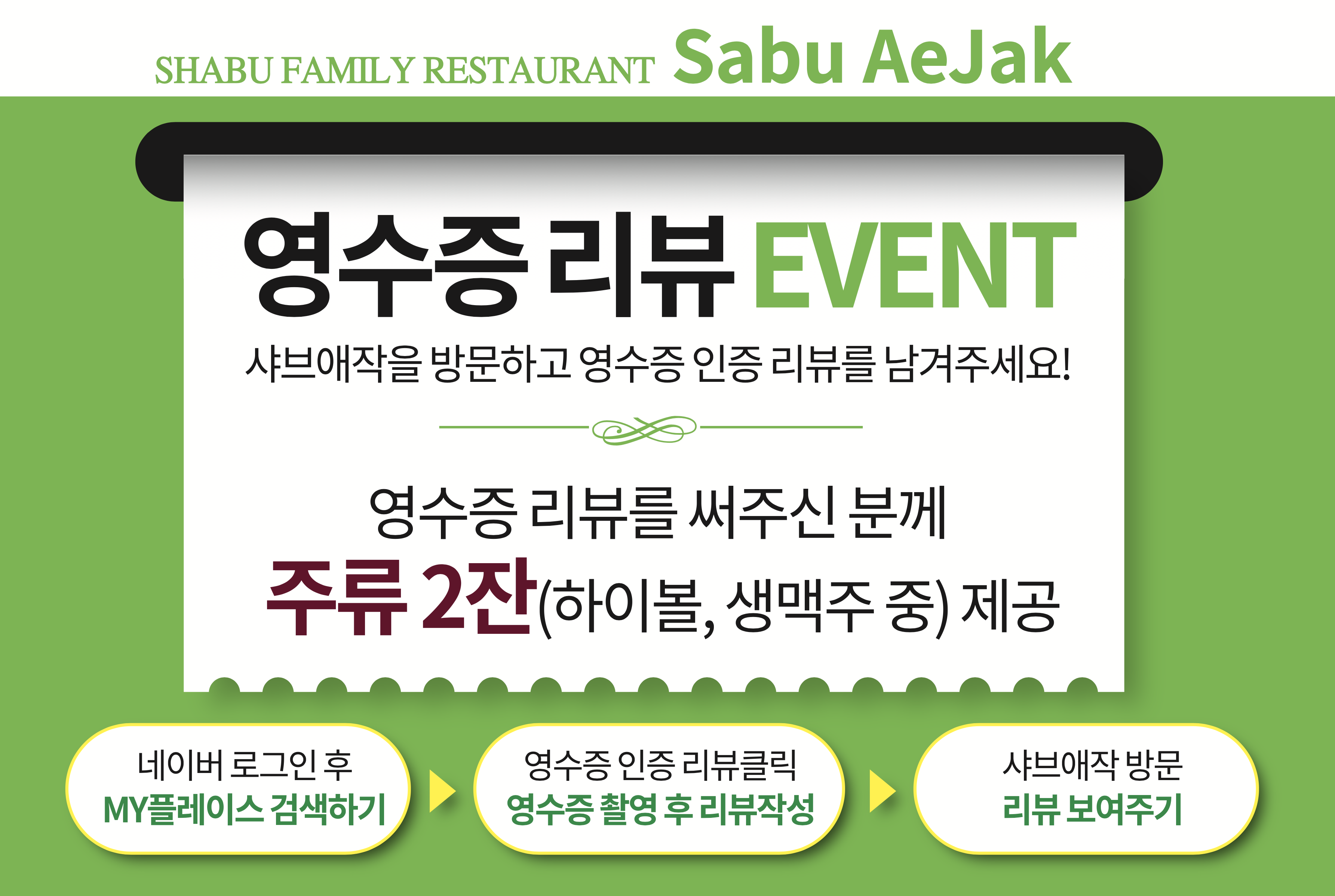 SHABU FAMILY RESTAURANT Sabu AeJak

영수증 리뷰 EVENT

샤브애작을 방문하고 영수증 인증 리뷰를 남겨주세요!

영수증 리뷰를 써주신 분께
주류 2잔(하이볼, 생맥주 중) 제공

네이버 로그인 후
MY플레이스 검색하기

영수증 인증 리뷰클릭
영수증 촬영 후 리뷰작성

샤브애작 방문
리뷰 보여주기